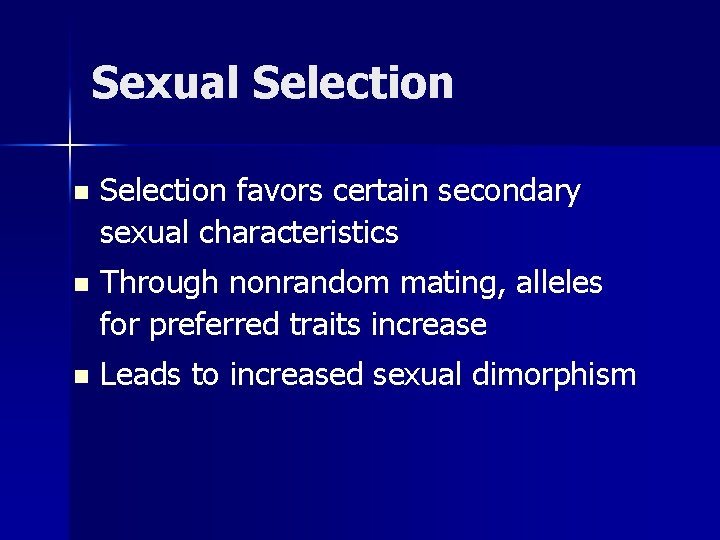 Sexual Selection

- Selection favors certain secondary sexual characteristics
- Through nonrandom mating, alleles for preferred traits increase
- Leads to increased sexual dimorphism